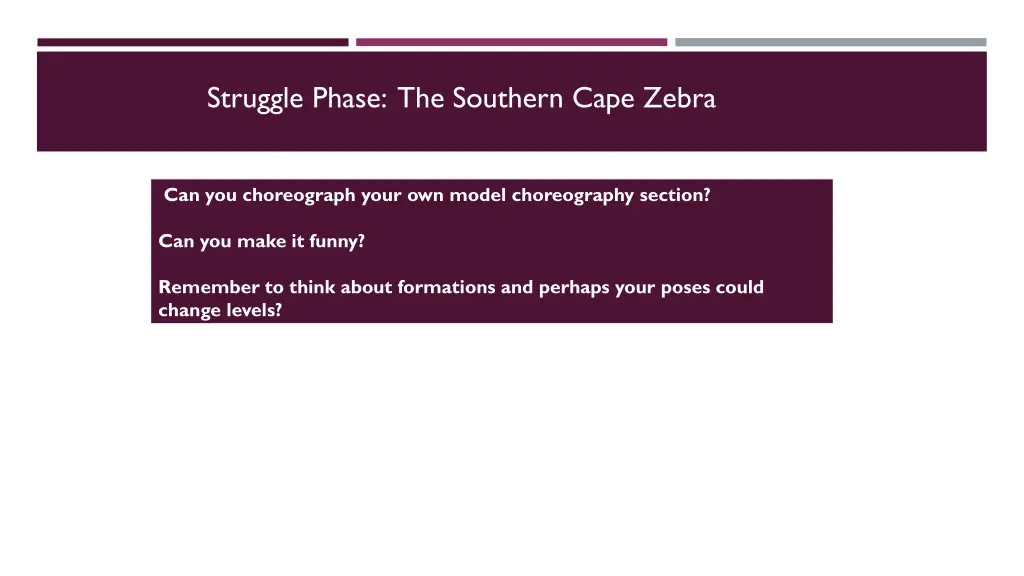 Struggle Phase: The Southern Cape Zebra

Can you choreograph your own model choreography section?

Can you make it funny?

Remember to think about formations and perhaps your poses could change levels?